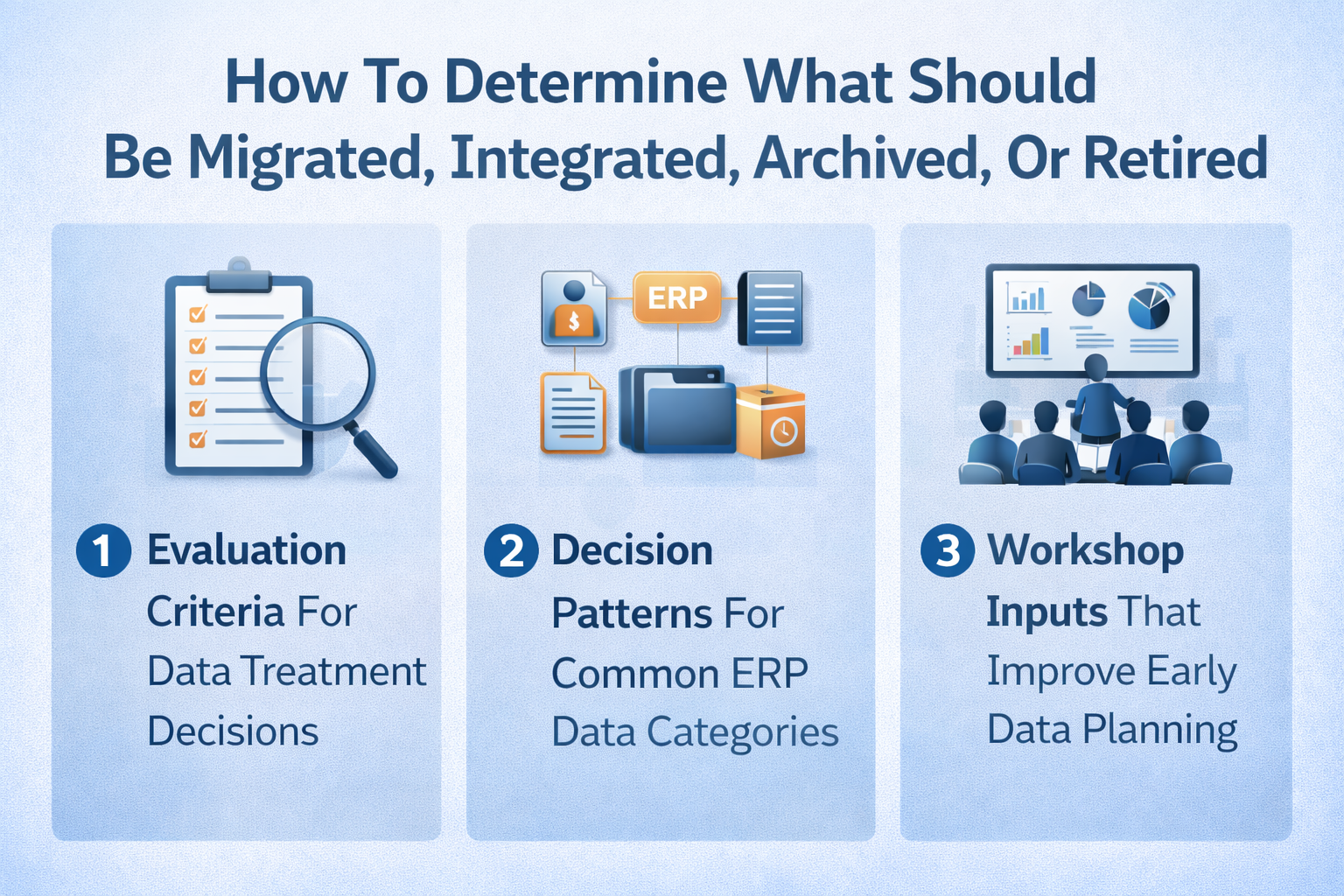 How To Determine What Should Be Migrated, Integrated, Archived, Or Retired

ERP

$

1 Evaluation Criteria For Data Treatment Decisions

2 Decision Patterns For Common ERP Data Categories

3 Workshop Inputs That Improve Early Data Planning